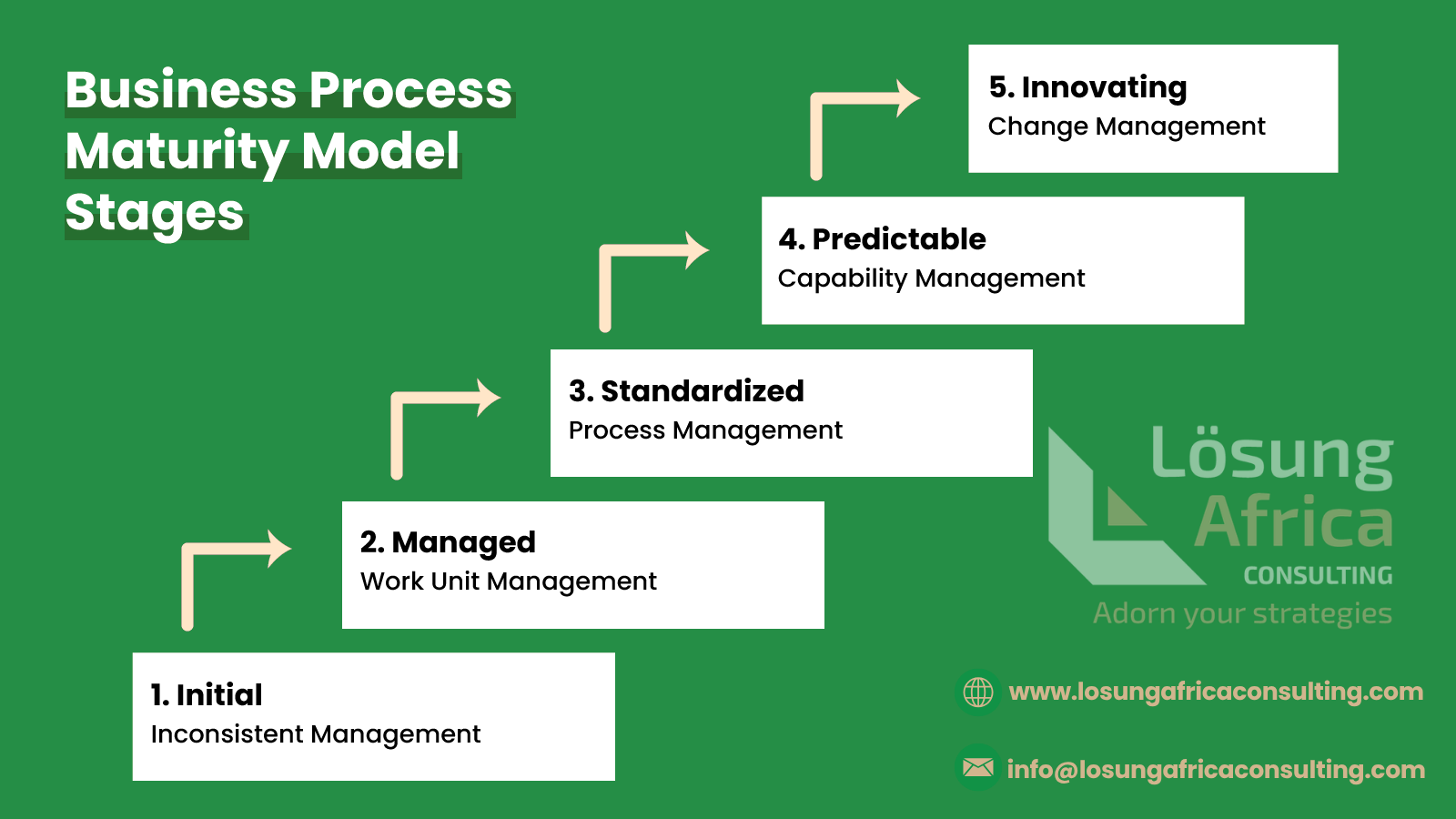 Business Process Maturity Model Stages

5. Innovating
Change Management

4. Predictable
Capability Management

3. Standardized
Process Management

2. Managed
Work Unit Management

1. Initial
Inconsistent Management

Lösung Africa
CONSULTING
Adorn your strategies

www.losungafricaconsulting.com

info@losungafricaconsulting.com